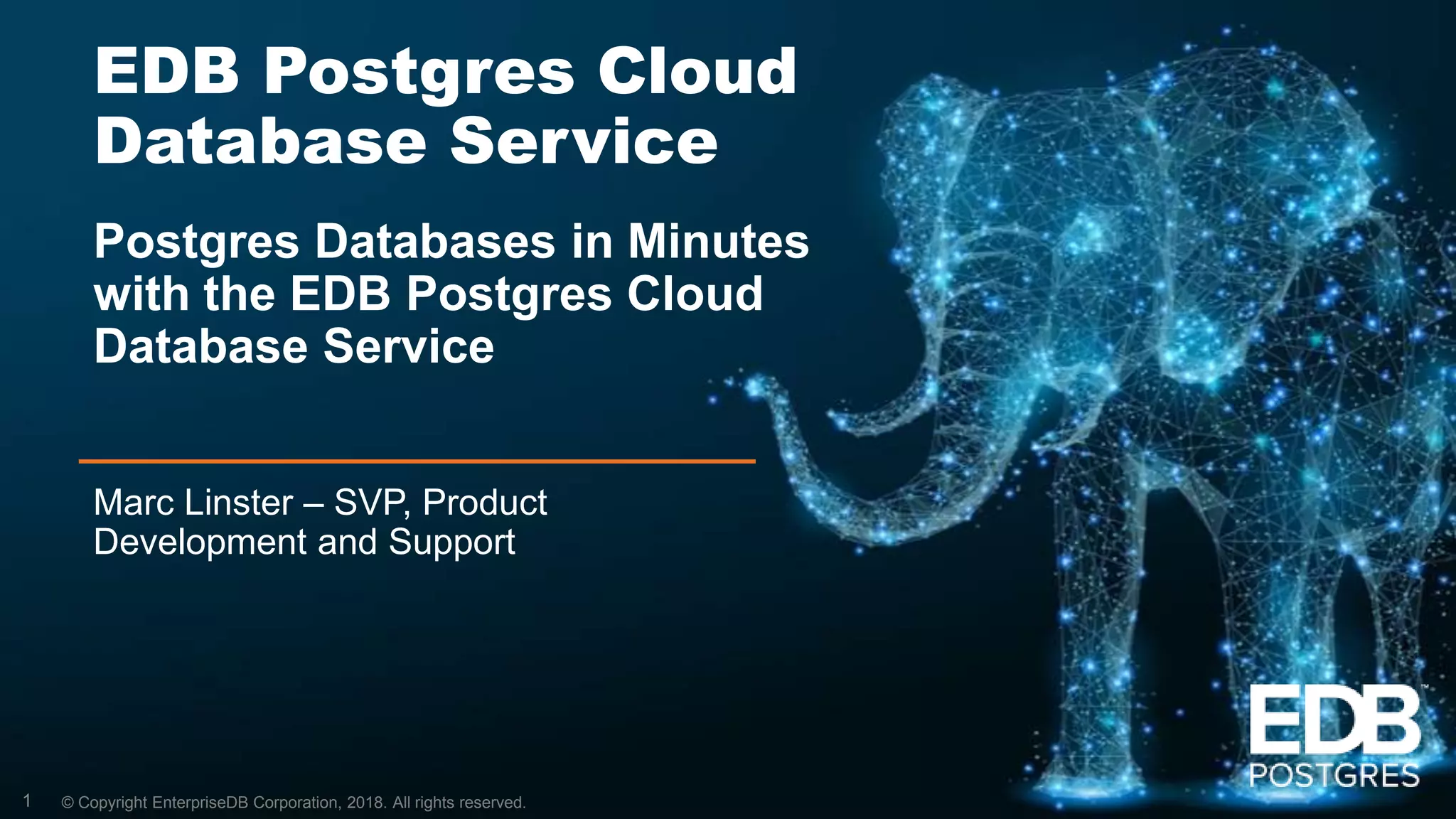 EDB Postgres Cloud Database Service

Postgres Databases in Minutes with the EDB Postgres Cloud Database Service

Marc Linster – SVP, Product Development and Support

EDB™
POSTGRES

1 © Copyright EnterpriseDB Corporation, 2018. All rights reserved.